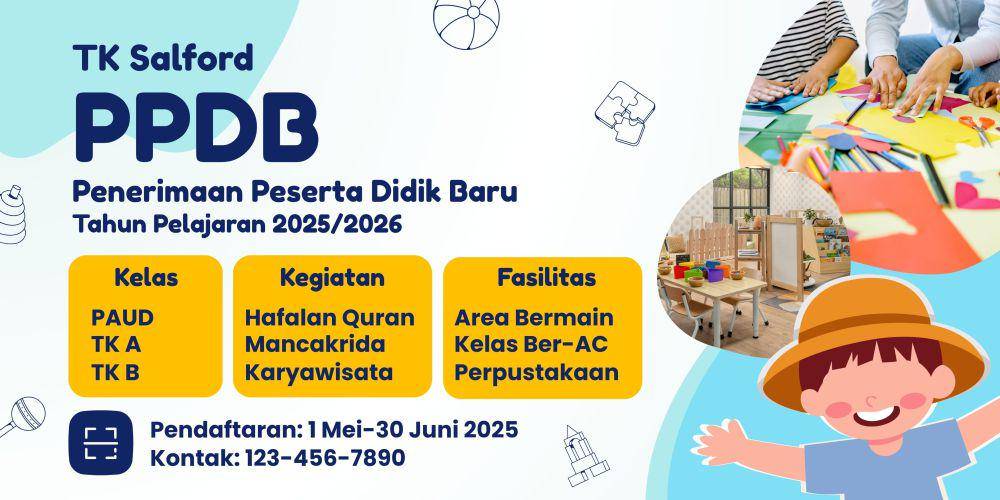 TK Salford

PPDB

Penerimaan Peserta Didik Baru
Tahun Pelajaran 2025/2026

Kelas
PAUD
TK A
TK B

Kegiatan
Hafalan Quran
Mancakrida
Karyawisata

Fasilitas
Area Bermain
Kelas Ber-AC
Perpustakaan

Pendaftaran: 1 Mei-30 Juni 2025
Kontak: 123-456-7890